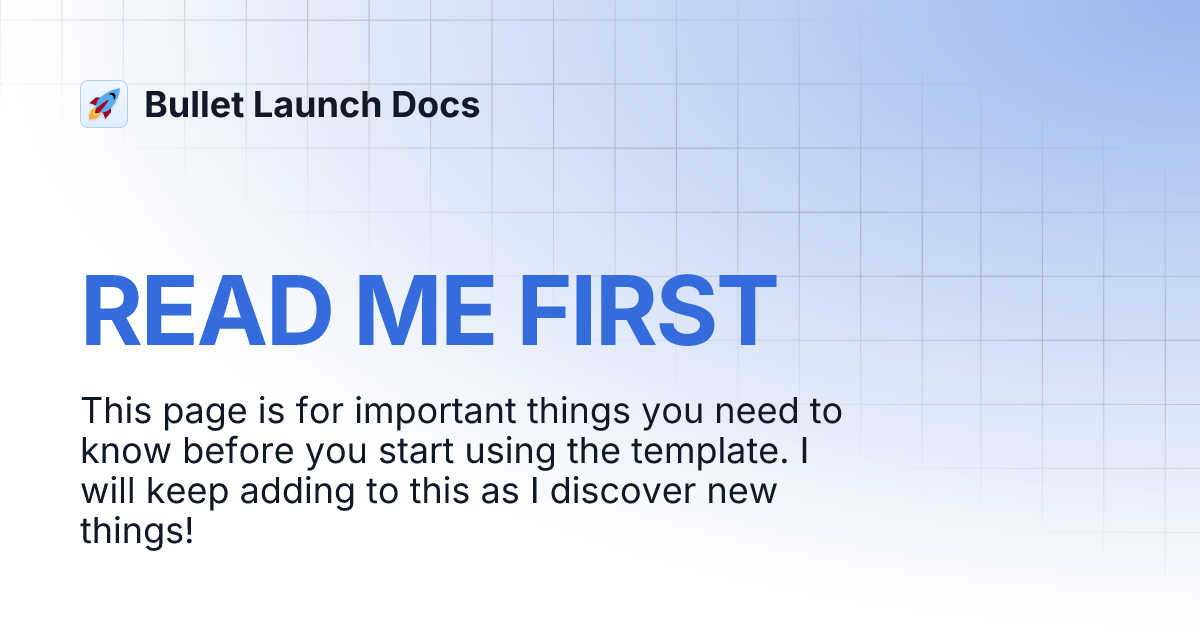 Bullet Launch Docs

READ ME FIRST

This page is for important things you need to know before you start using the template. I will keep adding to this as I discover new things!